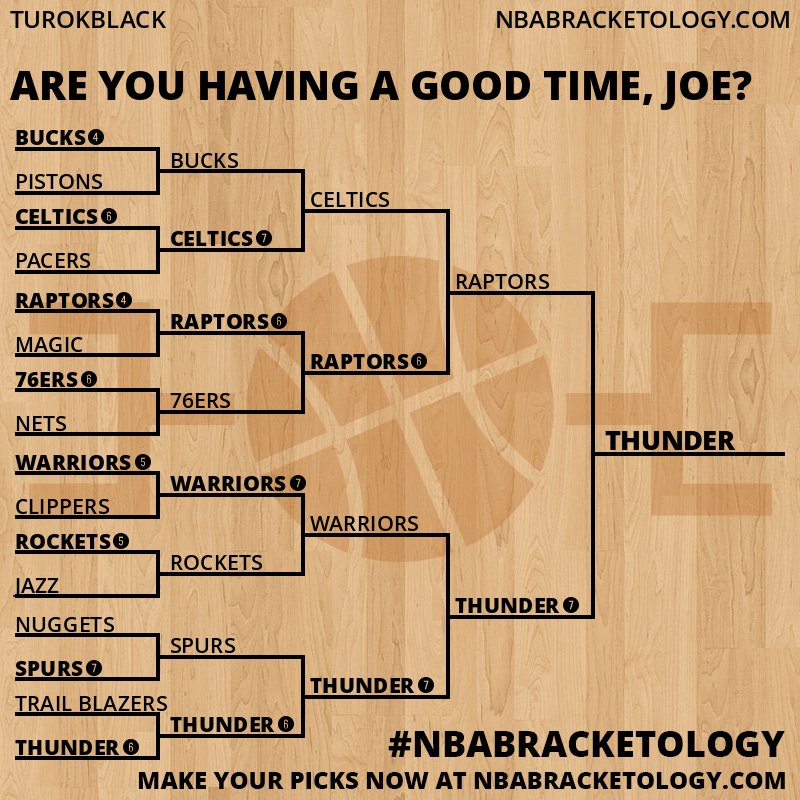 TUROKBLACK

NBABRACKETOLOGY.COM

ARE YOU HAVING A GOOD TIME, JOE?

BUCKS 4
PISTONS
CELTICS 6
PACERS
RAPTORS 4
MAGIC
76ERS 6
NETS
WARRIORS 5
CLIPPERS
ROCKETS 5
JAZZ
NUGGETS
SPURS 7
TRAIL BLAZERS
THUNDER 6

BUCKS
CELTICS 7
RAPTORS 6
76ERS
WARRIORS 7
ROCKETS
SPURS
THUNDER 6

CELTICS
RAPTORS 6
WARRIORS
THUNDER 7

RAPTORS
THUNDER 7

THUNDER

#NBABRACKETOLOGY

MAKE YOUR PICKS NOW AT NBABRACKETOLOGY.COM